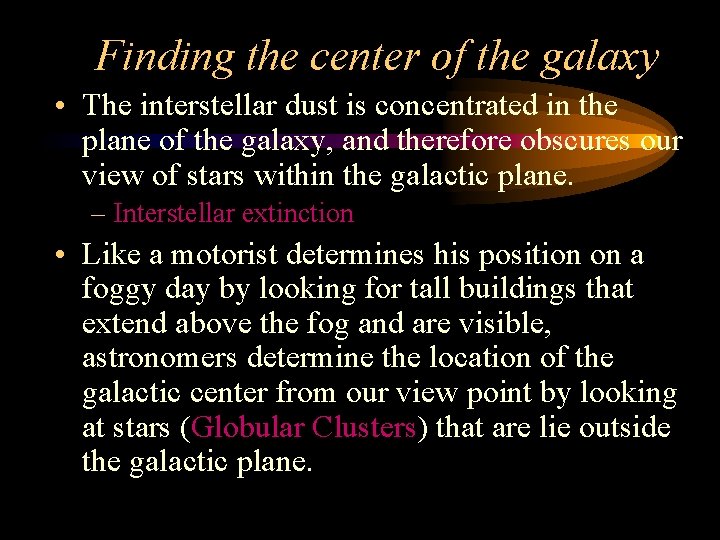 Finding the center of the galaxy

• The interstellar dust is concentrated in the plane of the galaxy, and therefore obscures our view of stars within the galactic plane.

– Interstellar extinction

• Like a motorist determines his position on a foggy day by looking for tall buildings that extend above the fog and are visible, astronomers determine the location of the galactic center from our view point by looking at stars (Globular Clusters) that are lie outside the galactic plane.